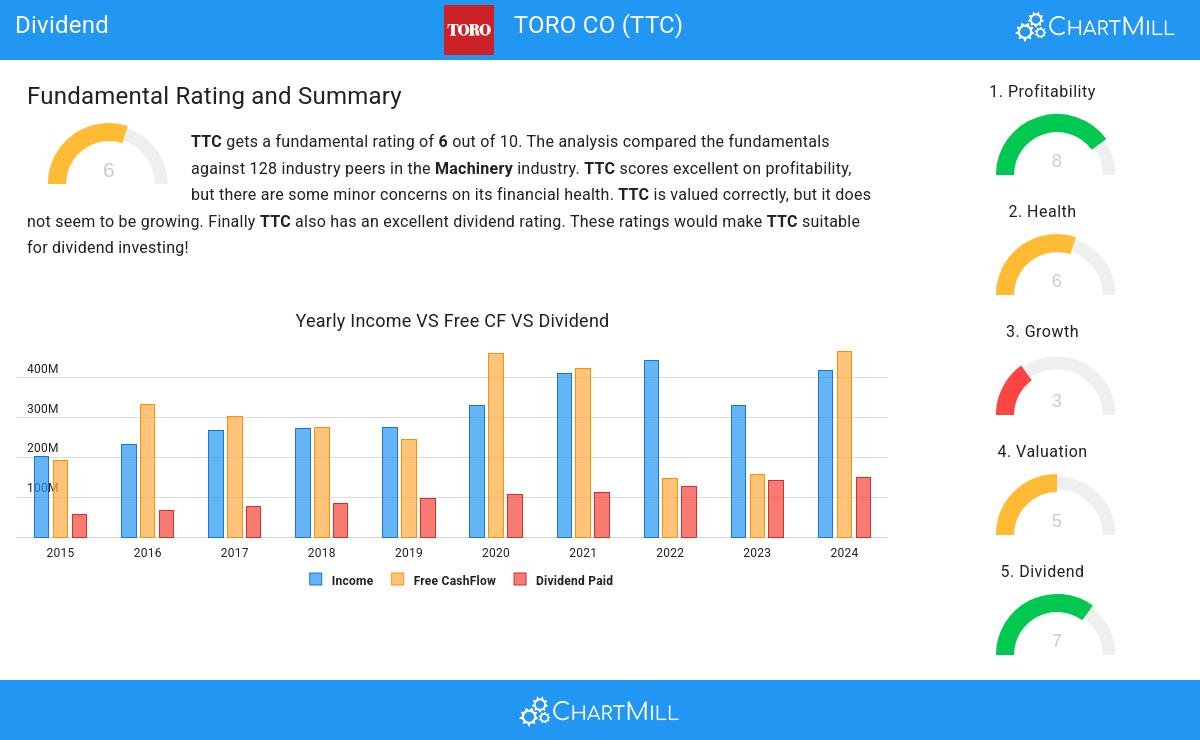 Dividend

TORO

TORO CO (TTC)

ChartMill

Fundamental Rating and Summary

6

TTC gets a fundamental rating of 6 out of 10. The analysis compared the fundamentals against 128 industry peers in the Machinery industry. TTC scores excellent on profitability, but there are some minor concerns on its financial health. TTC is valued correctly, but it does not seem to be growing. Finally TTC also has an excellent dividend rating. These ratings would make TTC suitable for dividend investing!

Yearly Income VS Free CF VS Dividend

400M
300M
200M
100M

2015 2016 2017 2018 2019 2020 2021 2022 2023 2024

Income Free CashFlow Dividend Paid

1. Profitability
8

2. Health
6

3. Growth
3

4. Valuation
5

5. Dividend
7

ChartMill